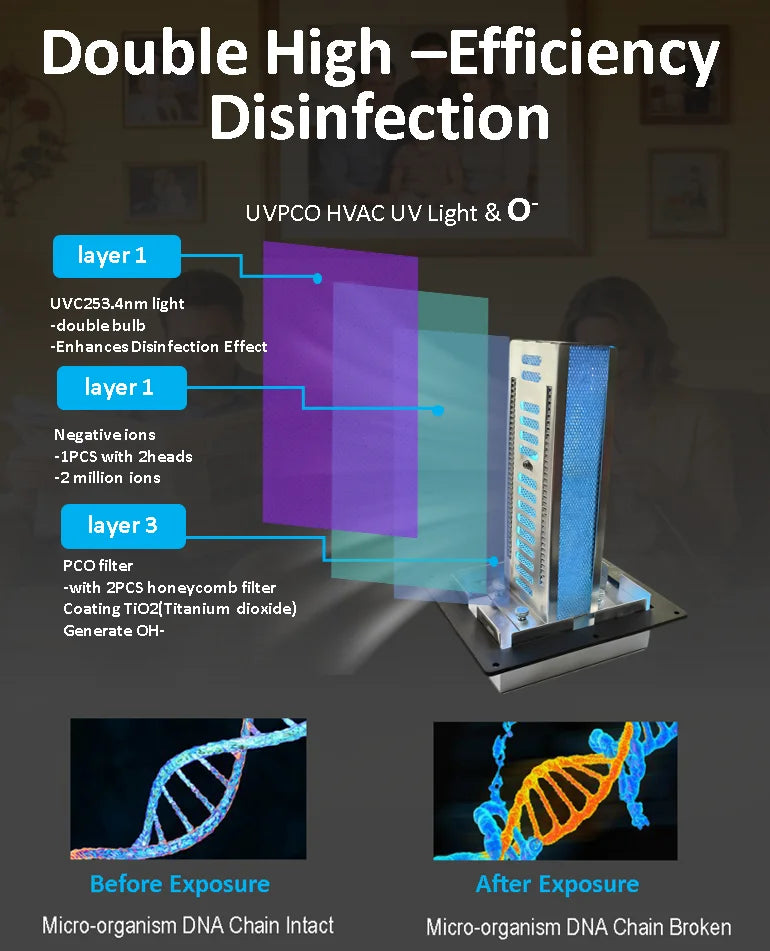 Double High –Efficiency Disinfection

UVPCO HVAC UV Light & $O^-$

layer 1

UVC253.4nm light
-double bulb
-Enhances Disinfection Effect

layer 1

Negative ions
-1PCS with 2heads
-2 million ions

layer 3

PCO filter
-with 2PCS honeycomb filter
Coating TiO2(Titanium dioxide)
Generate OH-

Before Exposure

Micro-organism DNA Chain Intact

After Exposure

Micro-organism DNA Chain Broken